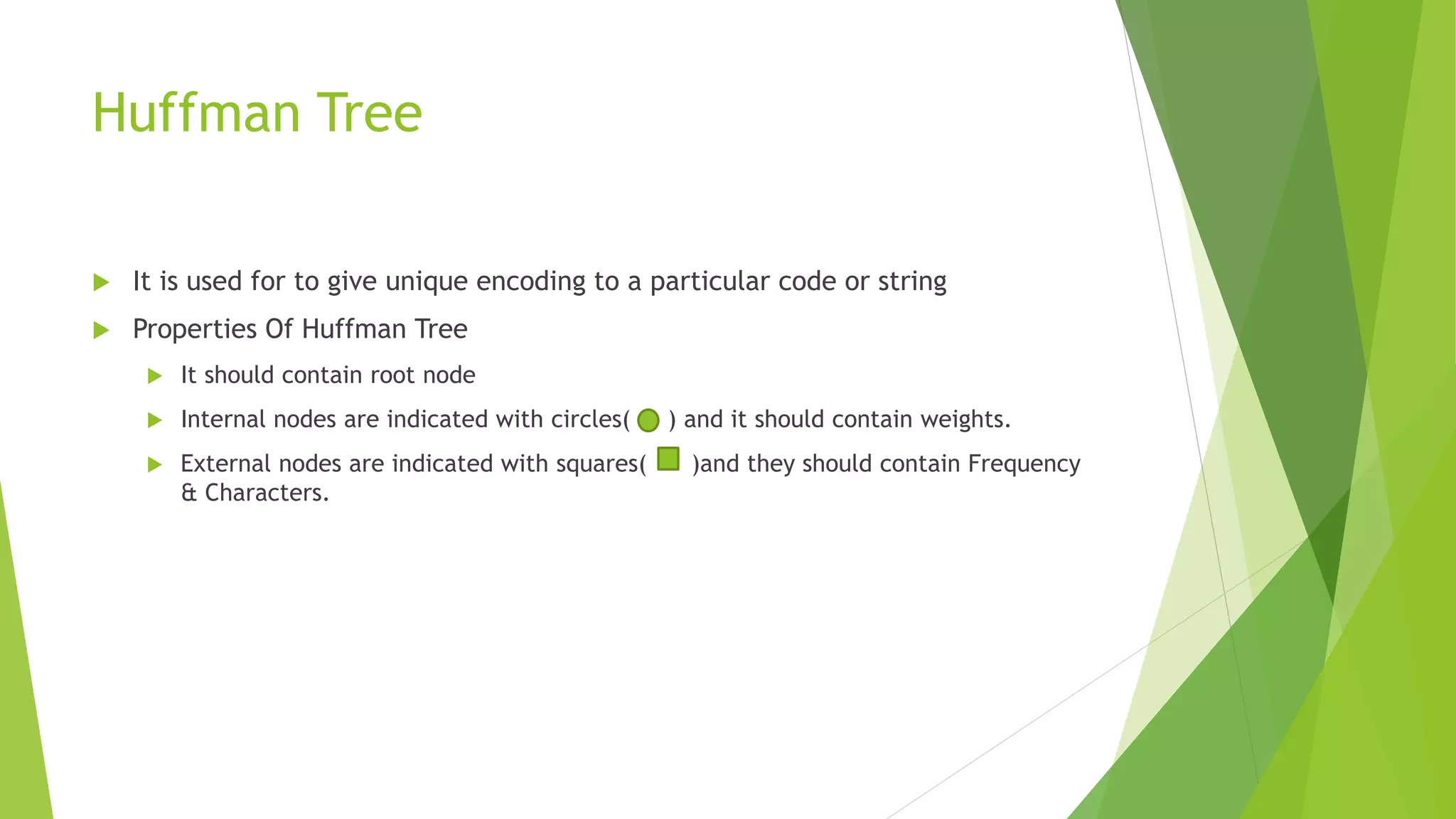 Huffman Tree

It is used for to give unique encoding to a particular code or string

Properties Of Huffman Tree

It should contain root node

Internal nodes are indicated with circles( ) and it should contain weights.

External nodes are indicated with squares( )and they should contain Frequency & Characters.